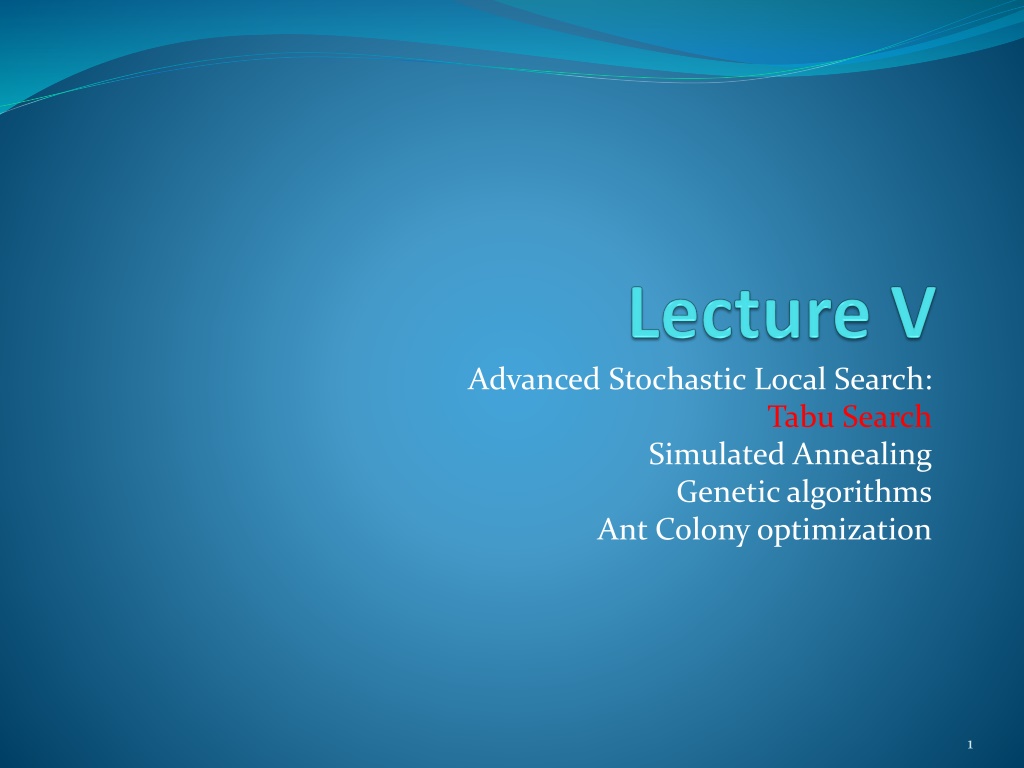 Lecture V

Advanced Stochastic Local Search:
Tabu Search
Simulated Annealing
Genetic algorithms
Ant Colony optimization

1